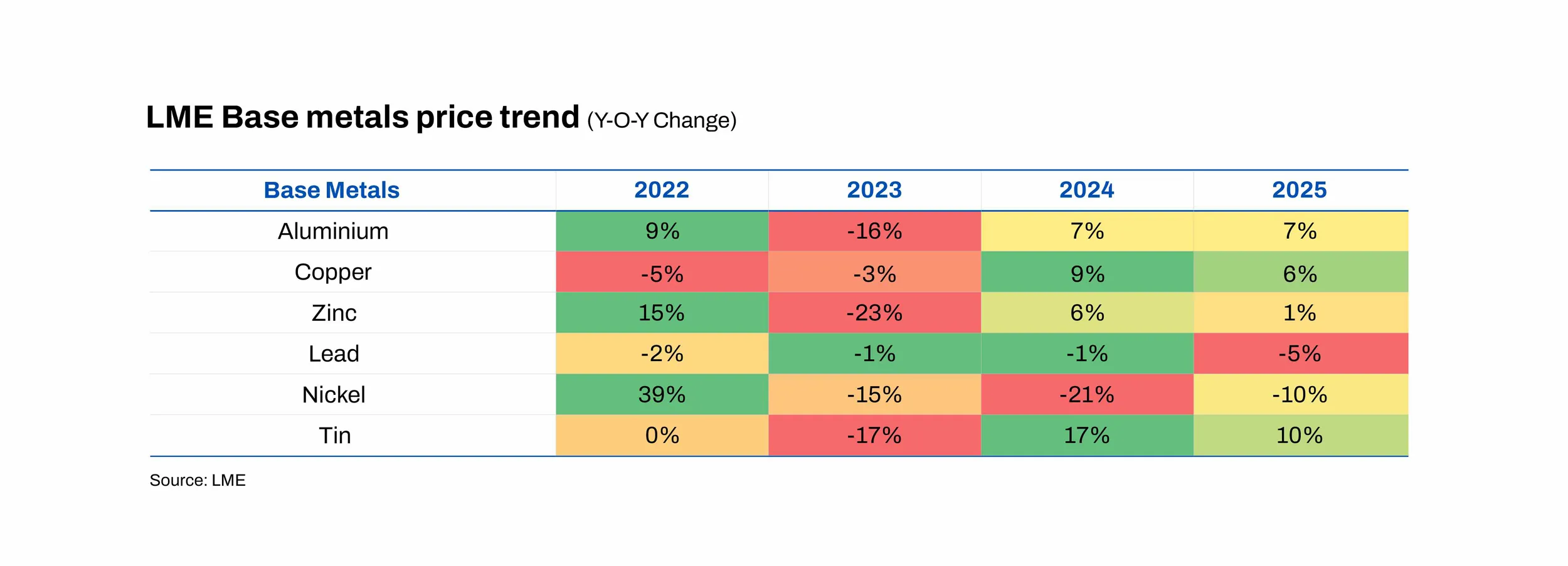 LME Base metals price trend (Y-O-Y Change)

| Base Metals | 2022 | 2023 | 2024 | 2025 |
|---|---|---|---|---|
| Aluminium | 9% | -16% | 7% | 7% |
| Copper | -5% | -3% | 9% | 6% |
| Zinc | 15% | -23% | 6% | 1% |
| Lead | -2% | -1% | -1% | -5% |
| Nickel | 39% | -15% | -21% | -10% |
| Tin | 0% | -17% | 17% | 10% |

Source: LME